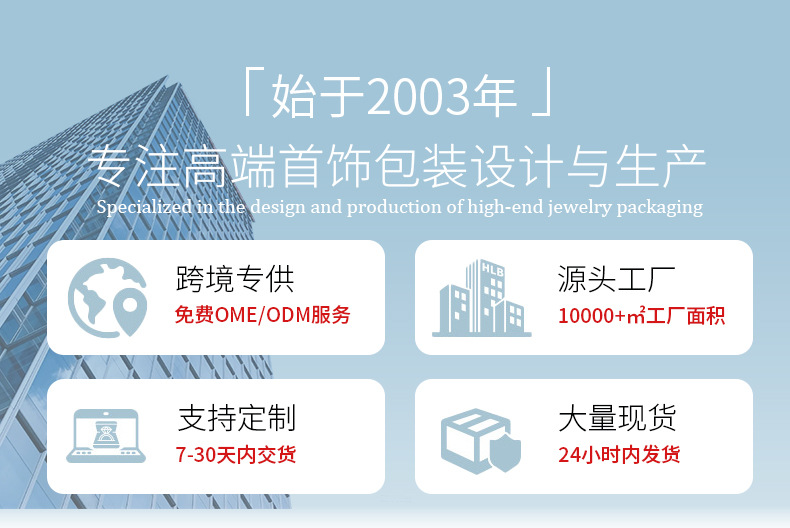 「始于2003年」
专注高端首饰包装设计与生产
Specialized in the design and production of high-end jewelry packaging

跨境专供
免费OME/ODM服务

HLB
源头工厂
10000+㎡工厂面积

支持定制
7-30天内交货

大量现货
24小时内发货